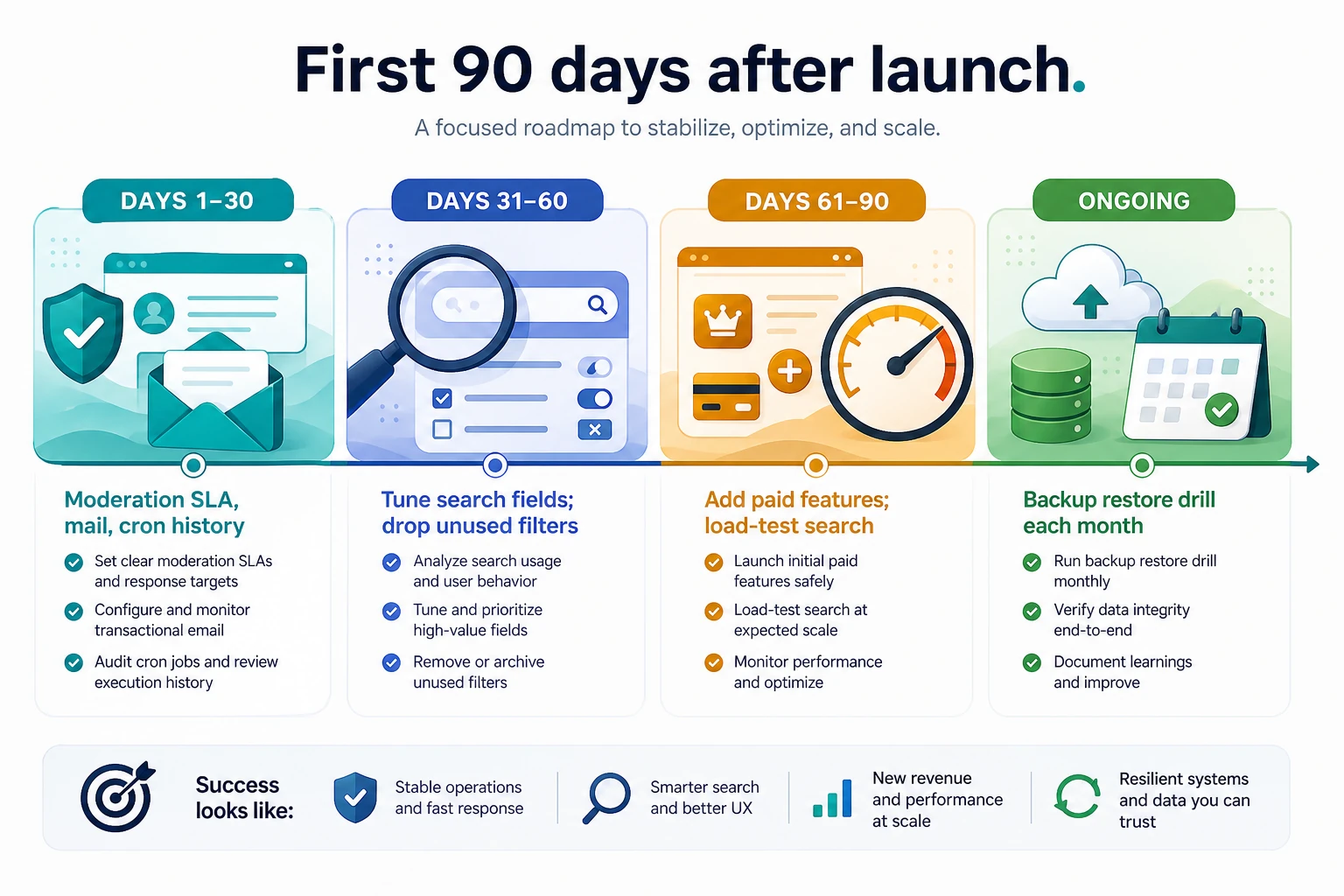 First 90 days after launch.

A focused roadmap to stabilize, optimize, and scale.

DAYS 1–30

Moderation SLA, mail, cron history

Set clear moderation SLAs and response targets

Configure and monitor transactional email

Audit cron jobs and review execution history

DAYS 31–60

Tune search fields; drop unused filters

Analyze search usage and user behavior

Tune and prioritize high-value fields

Remove or archive unused filters

DAYS 61–90

Add paid features; load-test search

Launch initial paid features safely

Load-test search at expected scale

Monitor performance and optimize

ONGOING

Backup restore drill each month

Run backup restore drill monthly

Verify data integrity end-to-end

Document learnings and improve

Success looks like:

Stable operations and fast response

Smarter search and better UX

New revenue and performance at scale

Resilient systems and data you can trust